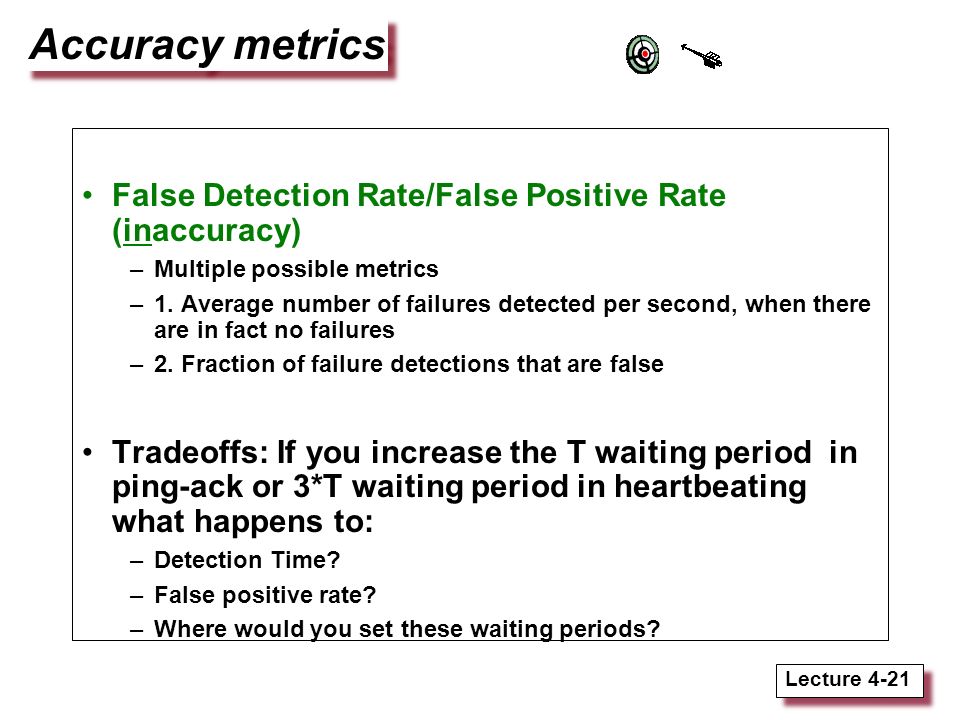 Accuracy metrics

• False Detection Rate/False Positive Rate (inaccuracy)
– Multiple possible metrics
– 1. Average number of failures detected per second, when there are in fact no failures
– 2. Fraction of failure detections that are false

• Tradeoffs: If you increase the T waiting period in ping-ack or 3*T waiting period in heartbeating what happens to:
– Detection Time?
– False positive rate?
– Where would you set these waiting periods?

Lecture 4-21